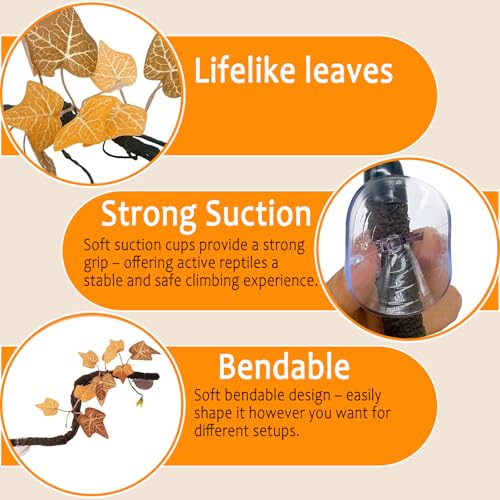 Lifelike leaves

Strong Suction

Soft suction cups provide a strong grip – offering active reptiles a stable and safe climbing experience.

Bendable

Soft bendable design – easily shape it however you want for different setups.